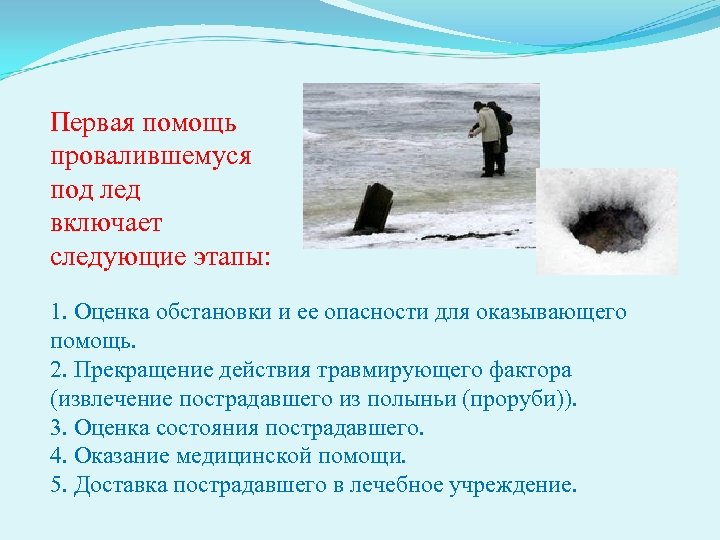 Первая помощь провалившемуся под лед включает следующие этапы:

1. Оценка обстановки и ее опасности для оказывающего помощь.
2. Прекращение действия травмирующего фактора (извлечение пострадавшего из полыньи (проруби)).
3. Оценка состояния пострадавшего.
4. Оказание медицинской помощи.
5. Доставка пострадавшего в лечебное учреждение.